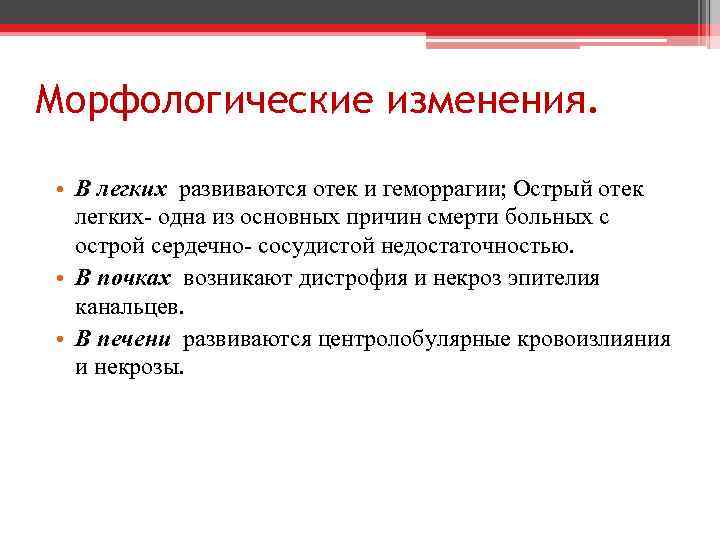 Морфологические изменения.

• В легких развиваются отек и геморрагии; Острый отек легких- одна из основных причин смерти больных с острой сердечно- сосудистой недостаточностью.
• В почках возникают дистрофия и некроз эпителия канальцев.
• В печени развиваются центролобулярные кровоизлияния и некрозы.